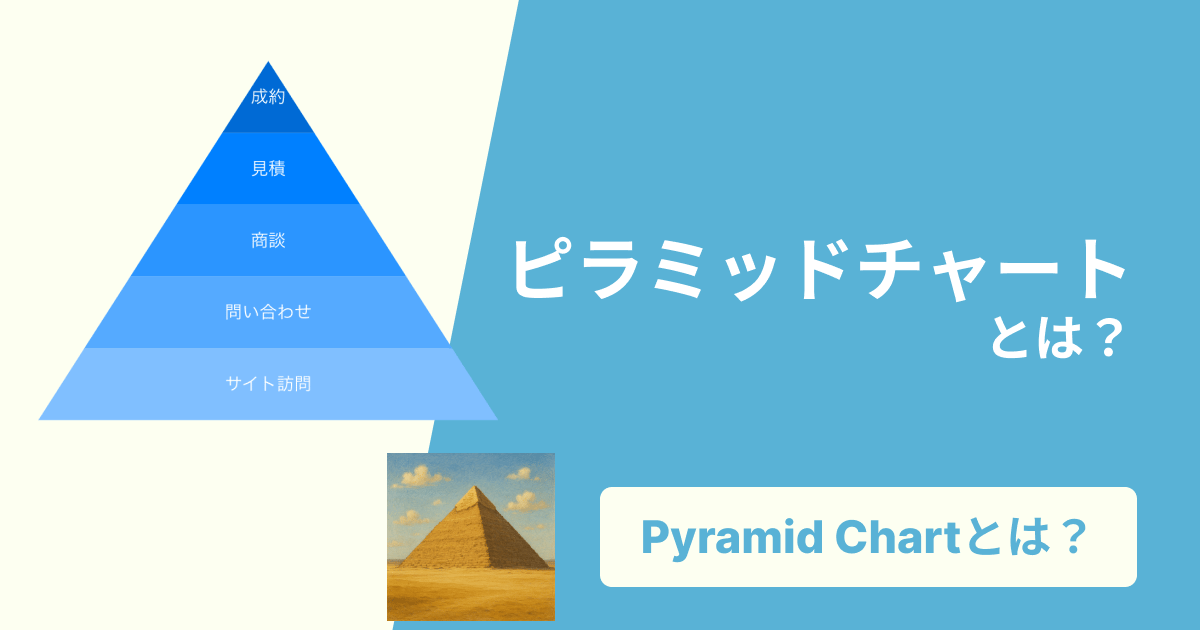 成約
見積
商談
問い合わせ
サイト訪問

ピラミッドチャート
とは？

Pyramid Chartとは？